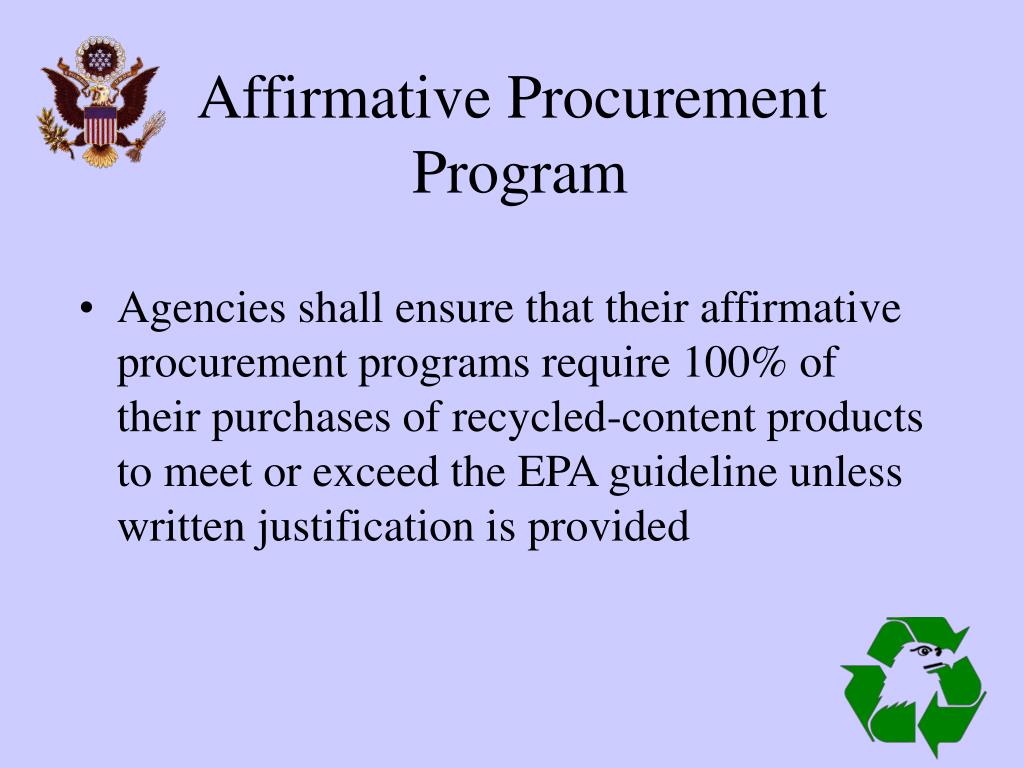 Affirmative Procurement Program

• Agencies shall ensure that their affirmative procurement programs require 100% of their purchases of recycled-content products to meet or exceed the EPA guideline unless written justification is provided